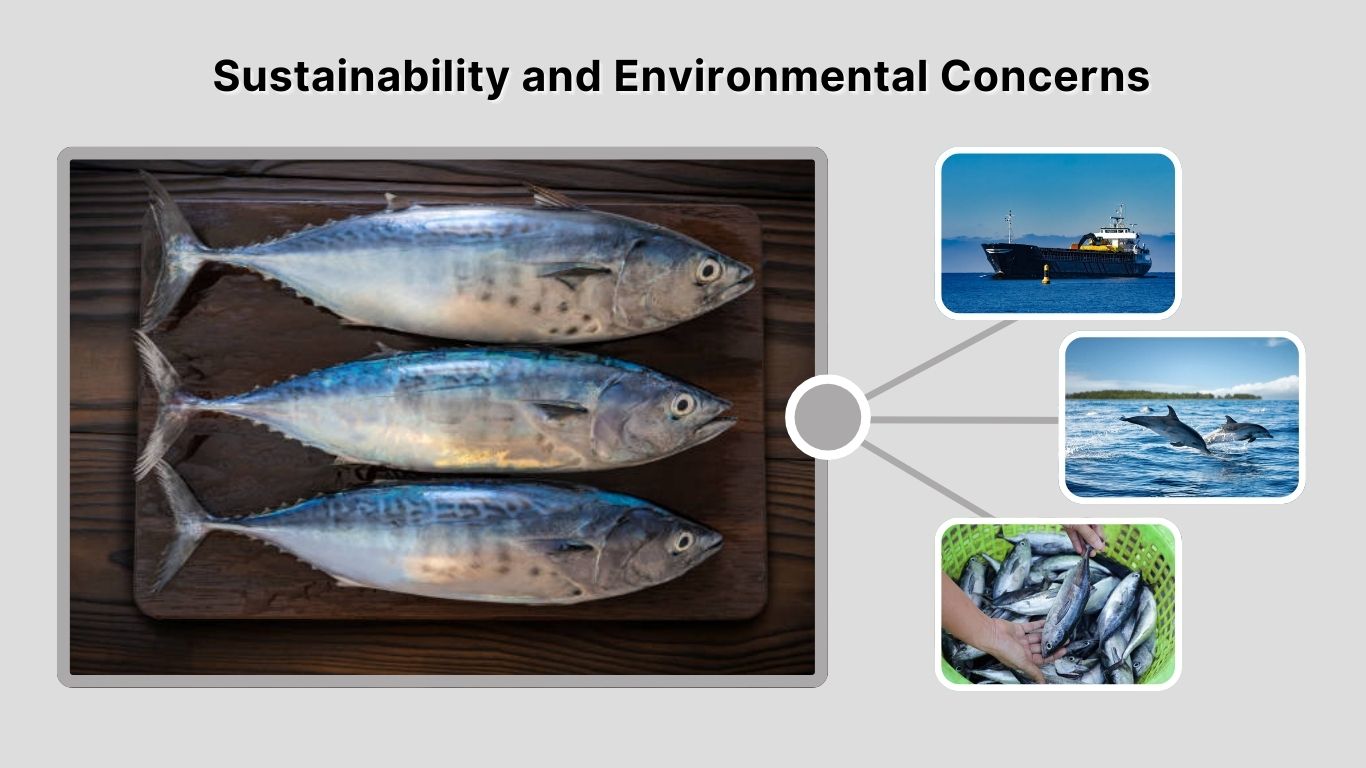 Sustainability and Environmental Concerns